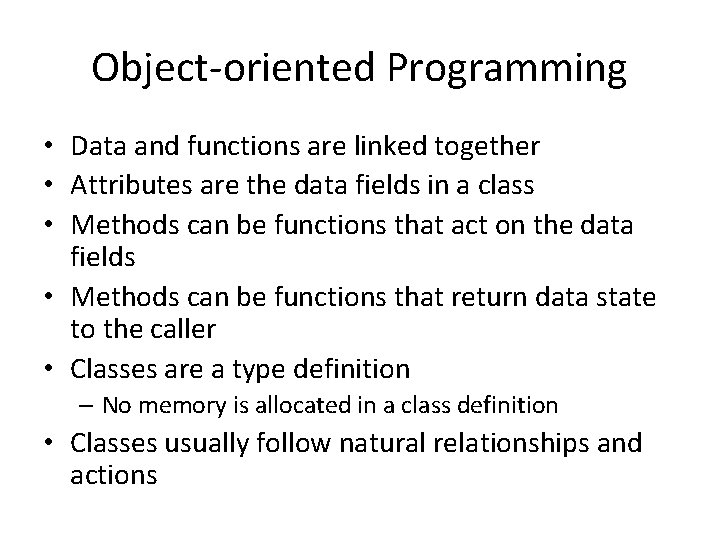 Object-oriented Programming

• Data and functions are linked together
• Attributes are the data fields in a class
• Methods can be functions that act on the data fields
• Methods can be functions that return data state to the caller
• Classes are a type definition
– No memory is allocated in a class definition
• Classes usually follow natural relationships and actions